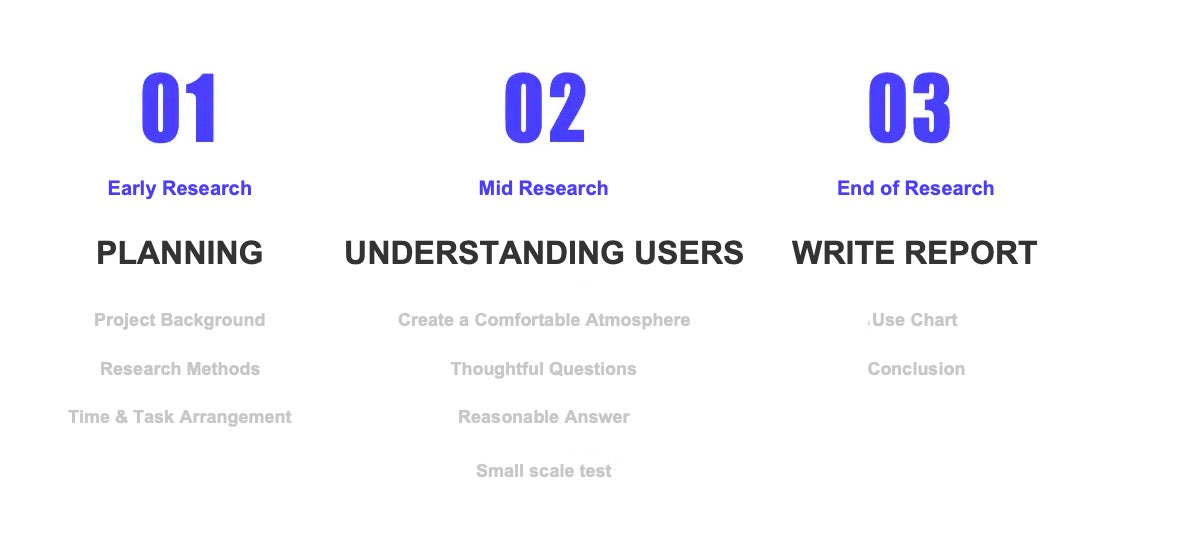 01

Early Research

PLANNING

Project Background

Research Methods

Time & Task Arrangement

02

Mid Research

UNDERSTANDING USERS

Create a Comfortable Atmosphere

Thoughtful Questions

Reasonable Answer

Small scale test

03

End of Research

WRITE REPORT

Use Chart

Conclusion